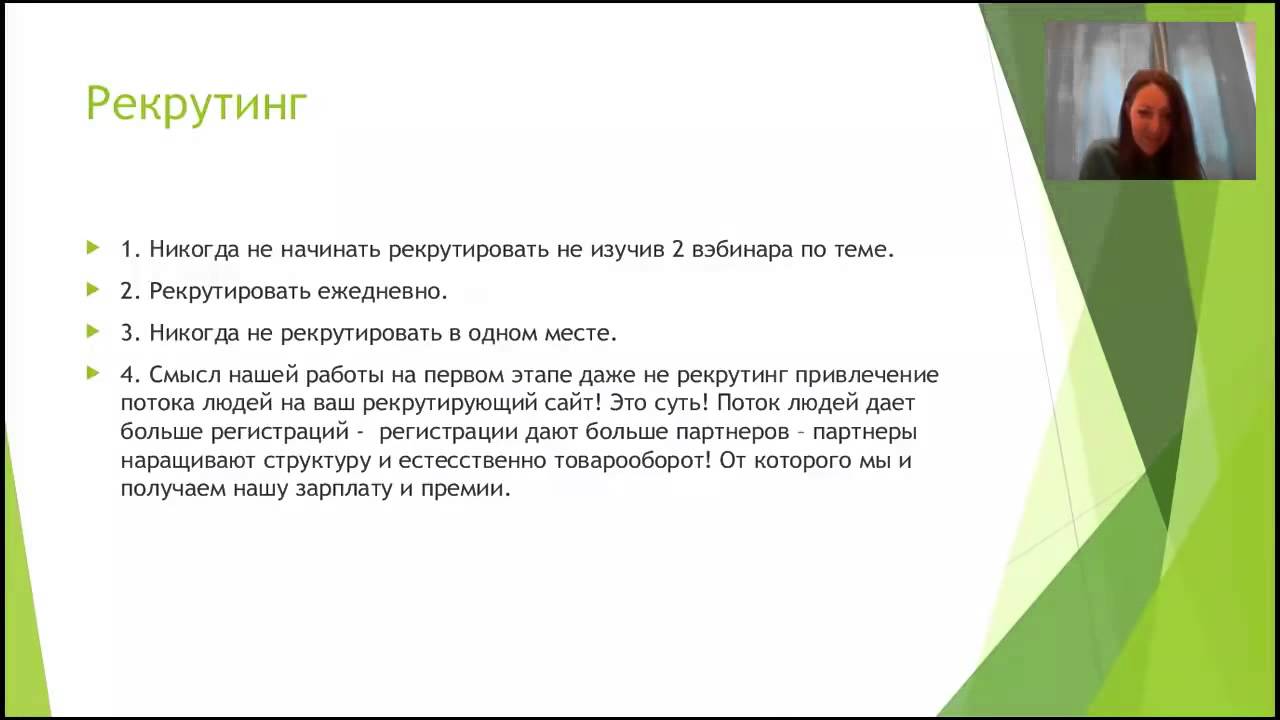 Рекрутинг

1. Никогда не начинать рекрутировать не изучив 2 вэбинара по теме.

2. Рекрутировать ежедневно.

3. Никогда не рекрутировать в одном месте.

4. Смысл нашей работы на первом этапе даже не рекрутинг привлечение потока людей на ваш рекрутирующий сайт! Это суть! Поток людей дает больше регистраций - регистрации дают больше партнеров – партнеры наращивают структуру и естесственно товарооборот! От которого мы и получаем нашу зарплату и премии.